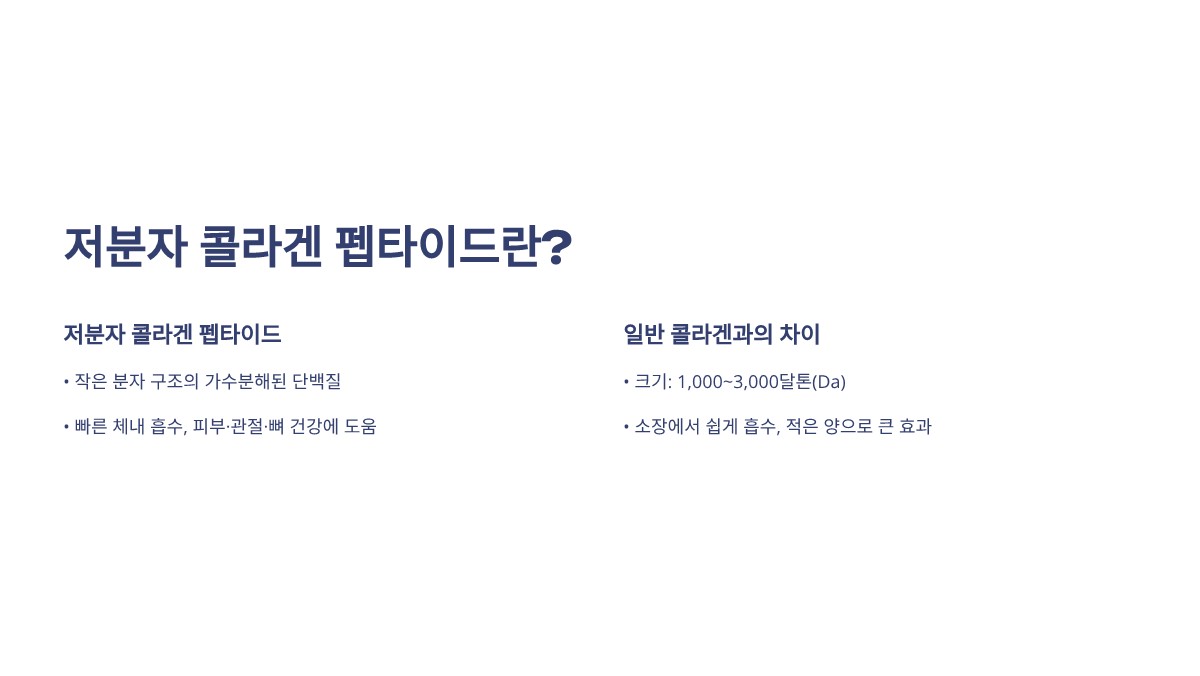 저분자 콜라겐 펩타이드란?

저분자 콜라겐 펩타이드

• 작은 분자 구조의 가수분해된 단백질

• 빠른 체내 흡수, 피부·관절·뼈 건강에 도움

일반 콜라겐과의 차이

• 크기: 1,000~3,000달톤(Da)

• 소장에서 쉽게 흡수, 적은 양으로 큰 효과